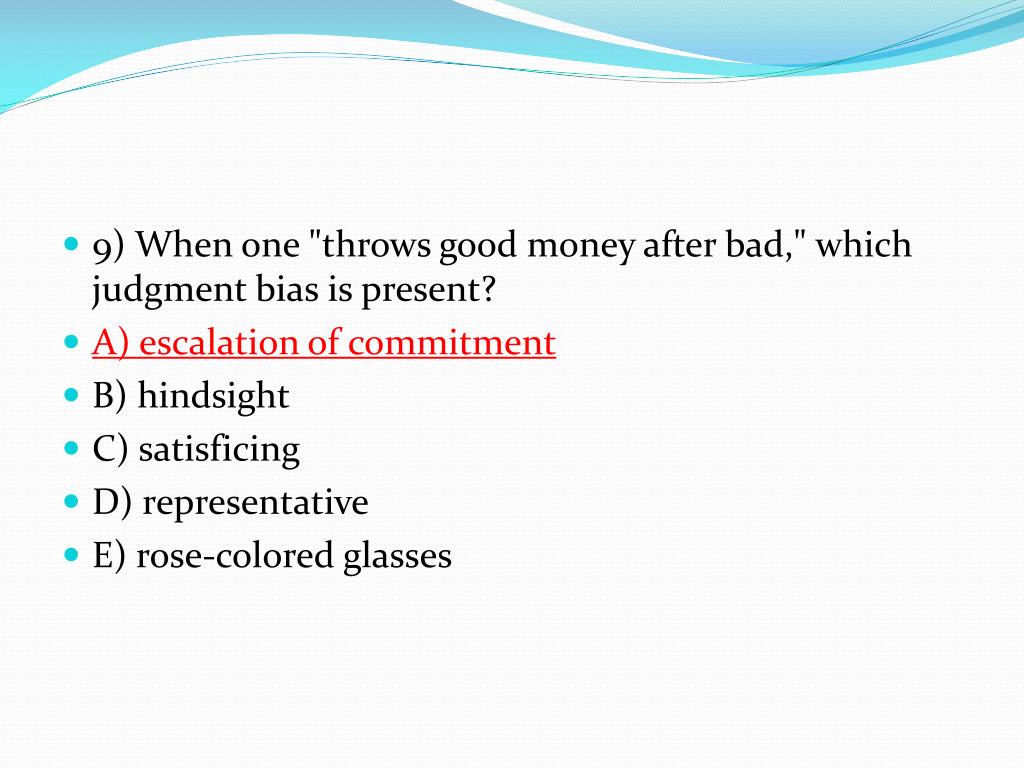 9) When one "throws good money after bad," which judgment bias is present?

A) escalation of commitment

B) hindsight

C) satisficing

D) representative

E) rose-colored glasses